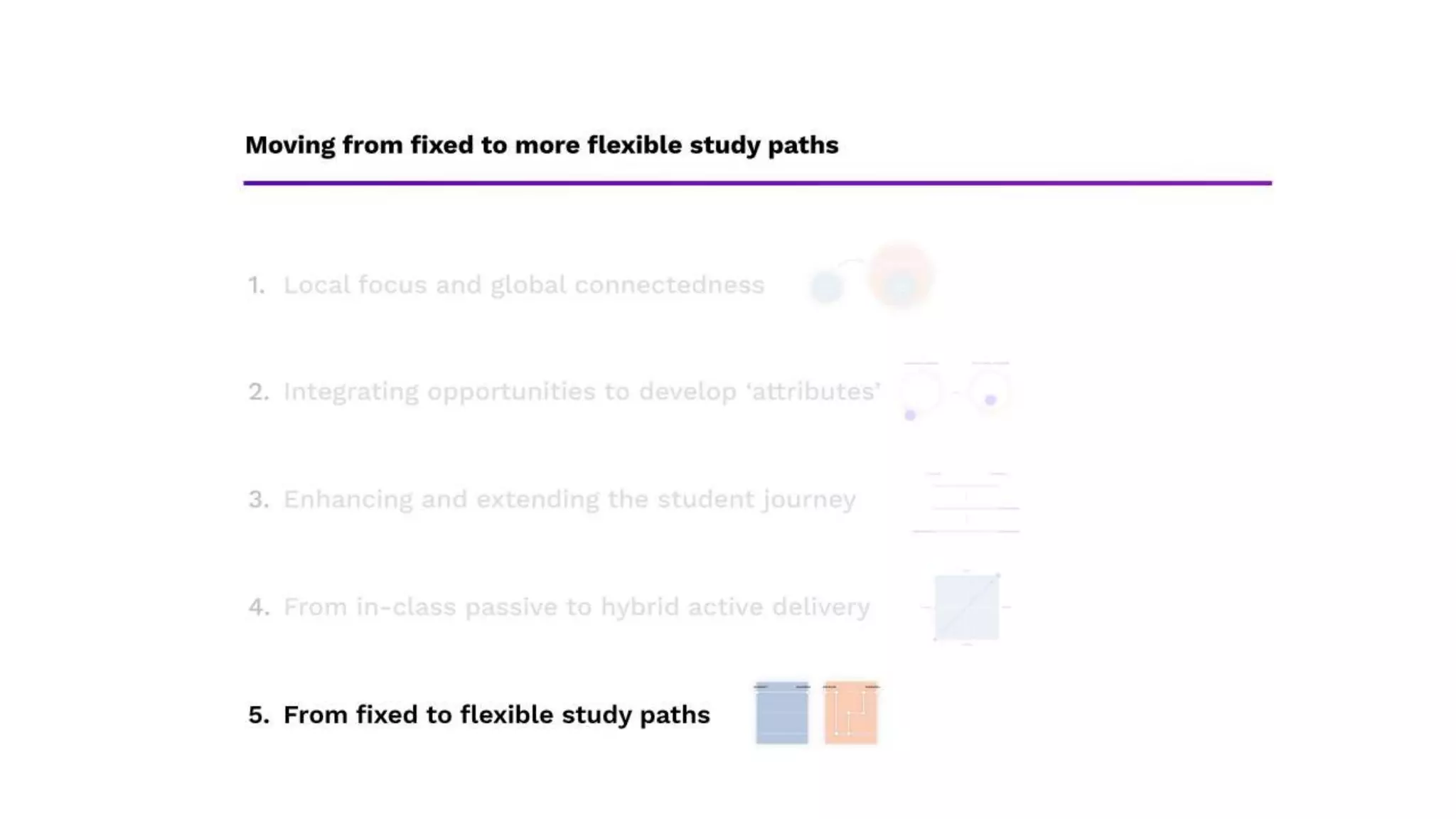 Moving from fixed to more flexible study paths

1. Local focus and global connectedness

2. Integrating opportunities to develop ‘attributes’

3. Enhancing and extending the student journey

4. From in-class passive to hybrid active delivery

5. From fixed to flexible study paths